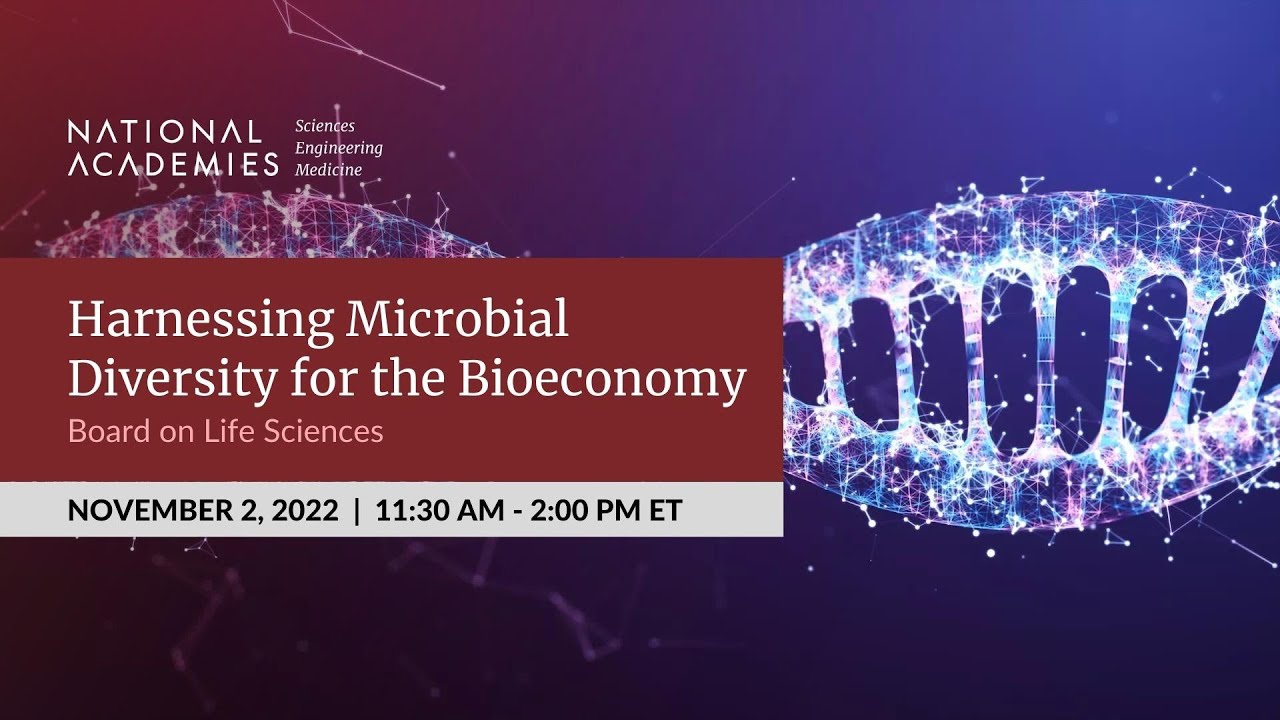 NATIONAL ACADEMIES Sciences Engineering Medicine

Harnessing Microbial Diversity for the Bioeconomy

Board on Life Sciences

NOVEMBER 2, 2022 | 11:30 AM - 2:00 PM ET